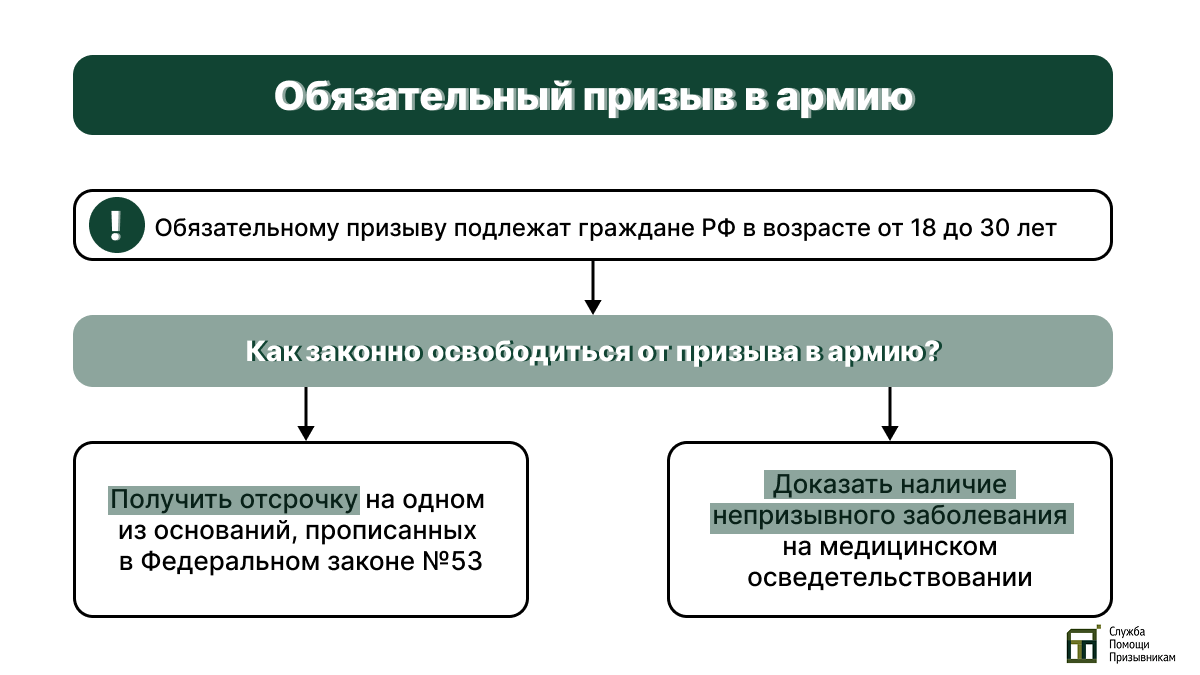 Обязательный призыв в армию

!

Обязательному призыву подлежат граждане РФ в возрасте от 18 до 30 лет

Как законно освободиться от призыва в армию?

Получить отсрочку на одном из оснований, прописанных в Федеральном законе №53

Доказать наличие непризывного заболевания на медицинском осведетельствовании

Служба Помощи Призывникам